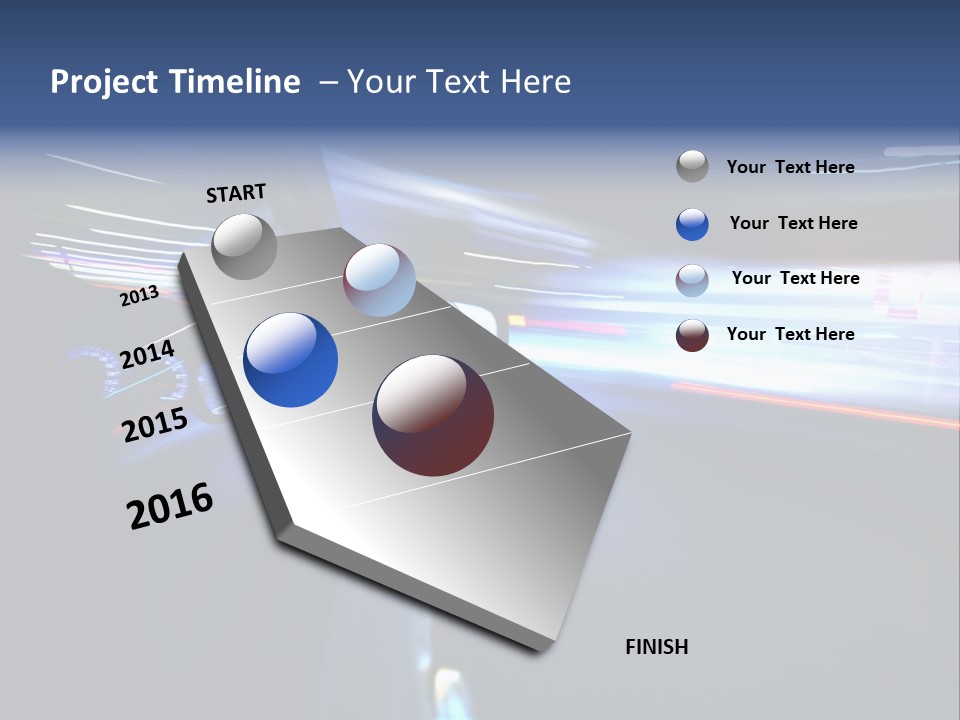 Project Timeline – Your Text Here

START

2013

2014

2015

2016

FINISH

Your Text Here

Your Text Here

Your Text Here

Your Text Here